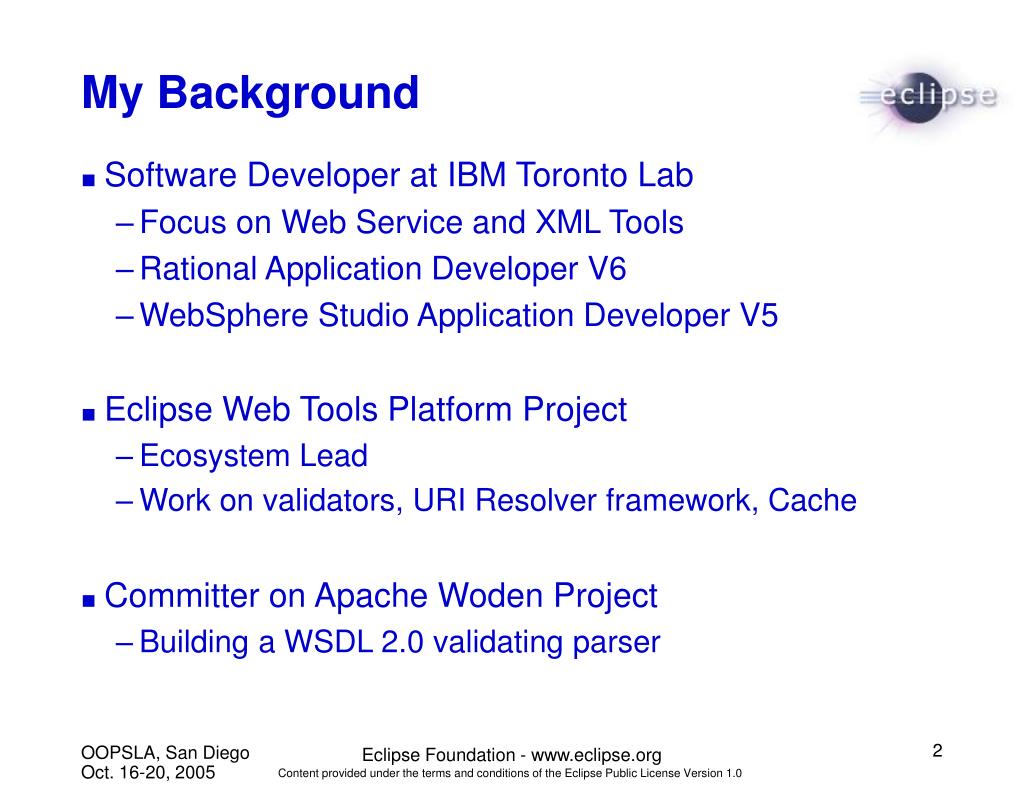 My Background

eclipse

■ Software Developer at IBM Toronto Lab
– Focus on Web Service and XML Tools
– Rational Application Developer V6
– WebSphere Studio Application Developer V5

■ Eclipse Web Tools Platform Project
– Ecosystem Lead
– Work on validators, URI Resolver framework, Cache

■ Committer on Apache Woden Project
– Building a WSDL 2.0 validating parser

OOPSLA, San Diego
Oct. 16-20, 2005

Eclipse Foundation - www.eclipse.org
Content provided under the terms and conditions of the Eclipse Public License Version 1.0

2